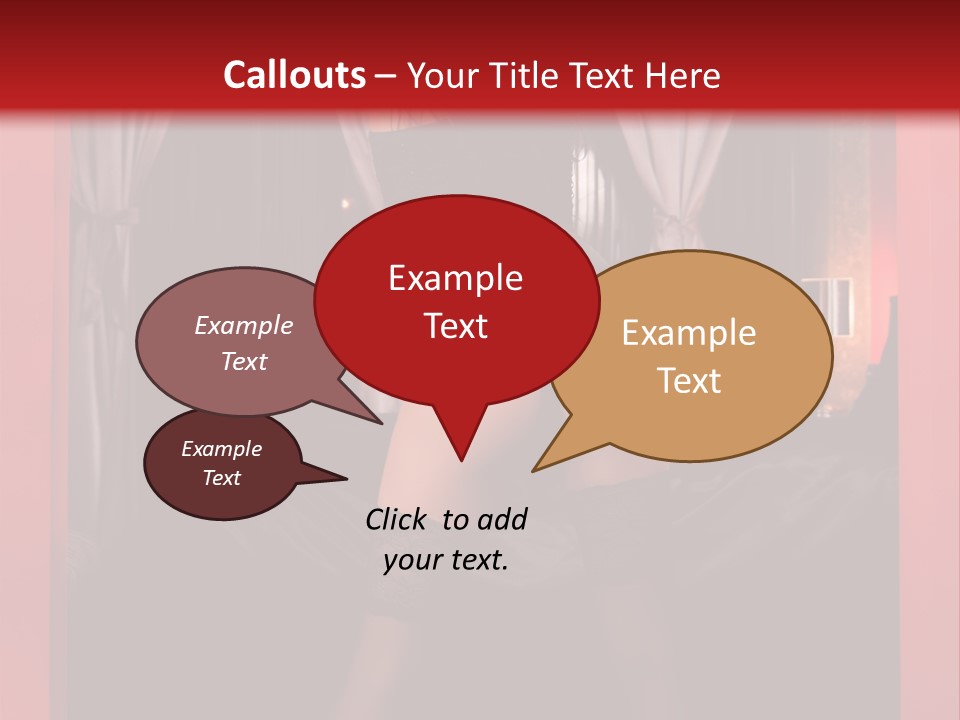 Callouts – Your Title Text Here

Example Text

Example Text

Example Text

Example Text

Click to add your text.